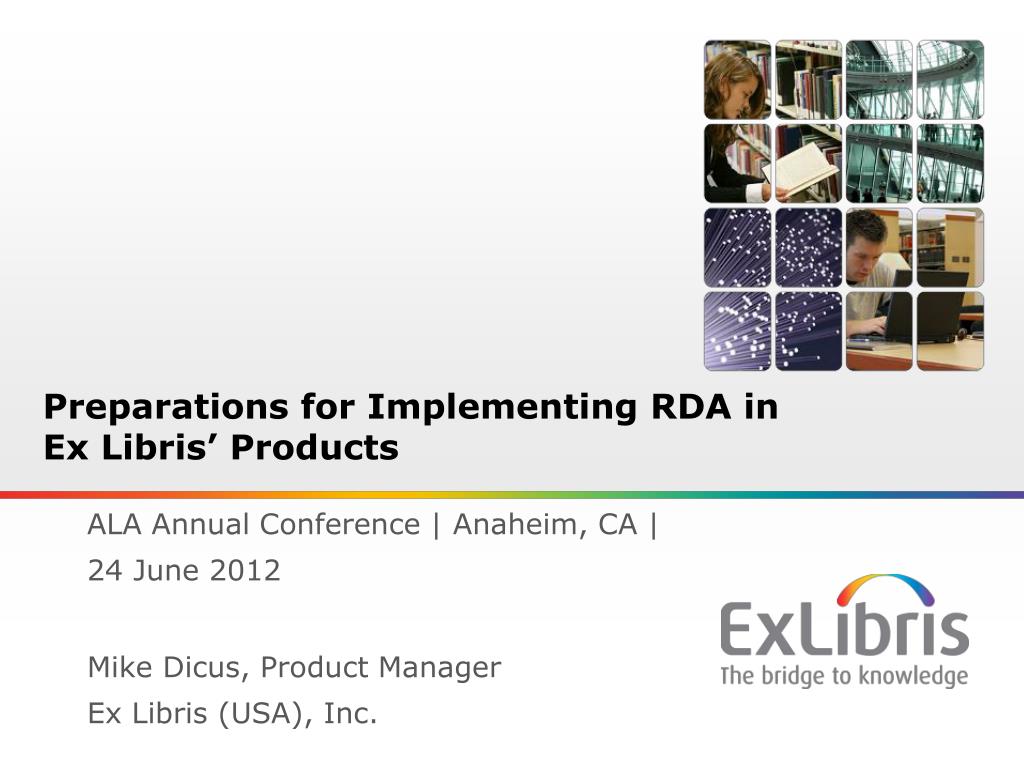 Preparations for Implementing RDA in Ex Libris' Products

ALA Annual Conference | Anaheim, CA |
24 June 2012

Mike Dicus, Product Manager
Ex Libris (USA), Inc.

ExLibris
The bridge to knowledge